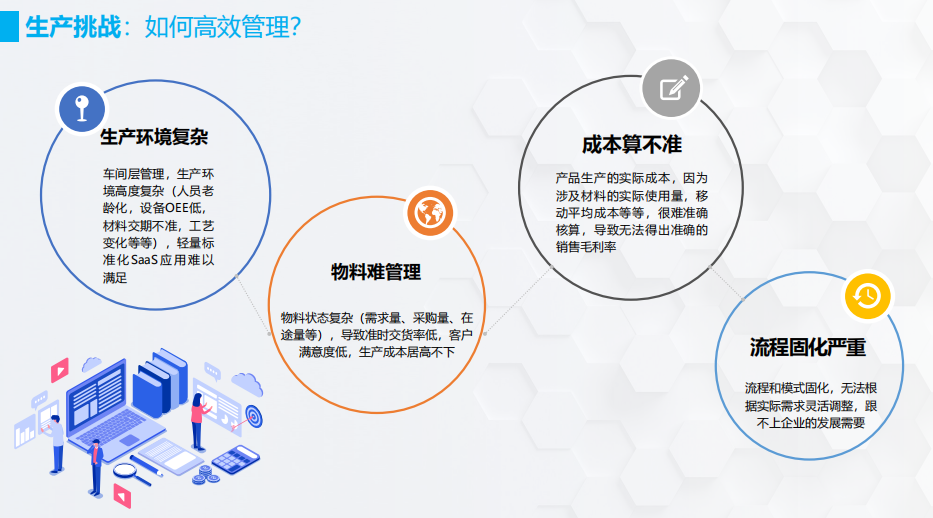 生产挑战：如何高效管理?

生产环境复杂

车间层管理，生产环境高度复杂（人员老龄化，设备OEE低，材料交期不准，工艺变化等等），轻量标准化SaaS应用难以满足

物料难管理

物料状态复杂（需求量、采购量、在途量等），导致准时交货率低，客户满意度低，生产成本居高不下

成本算不准

产品生产的实际成本，因为涉及材料的实际使用量，移动平均成本等等，很难准确核算，导致无法得出准确的销售毛利率

流程固化严重

流程和模式固化，无法根据实际需求灵活调整，跟不上企业的发展需要